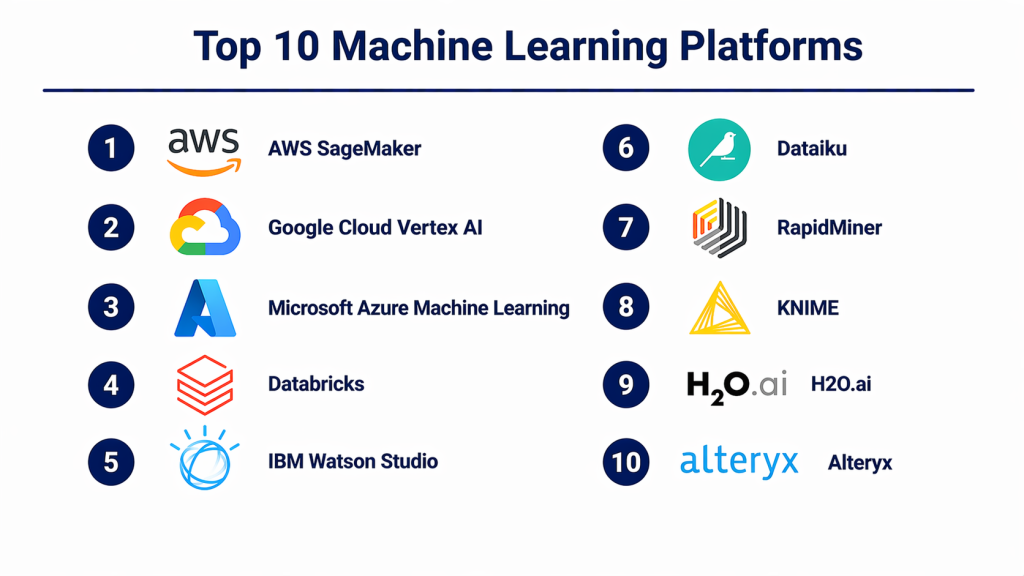 Top 10 Machine Learning Platforms

1 aws AWS SageMaker

2 Google Cloud Vertex AI

3 Microsoft Azure Machine Learning

4 Databricks

5 IBM Watson Studio

6 Dataiku

7 RapidMiner

8 KNIME

9 $H_2O$.ai H2O.ai

10 alteryx Alteryx